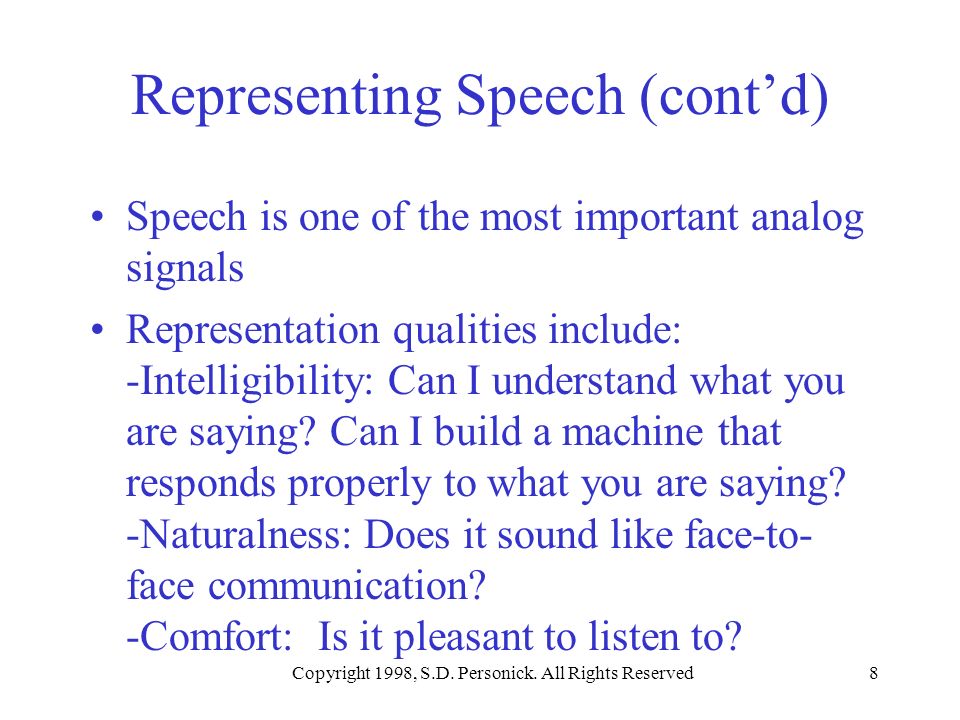 Representing Speech (cont’d)

• Speech is one of the most important analog signals

• Representation qualities include:
-Intelligibility: Can I understand what you are saying? Can I build a machine that responds properly to what you are saying?
-Naturalness: Does it sound like face-to-face communication?
-Comfort: Is it pleasant to listen to?

Copyright 1998, S.D. Personick. All Rights Reserved 8